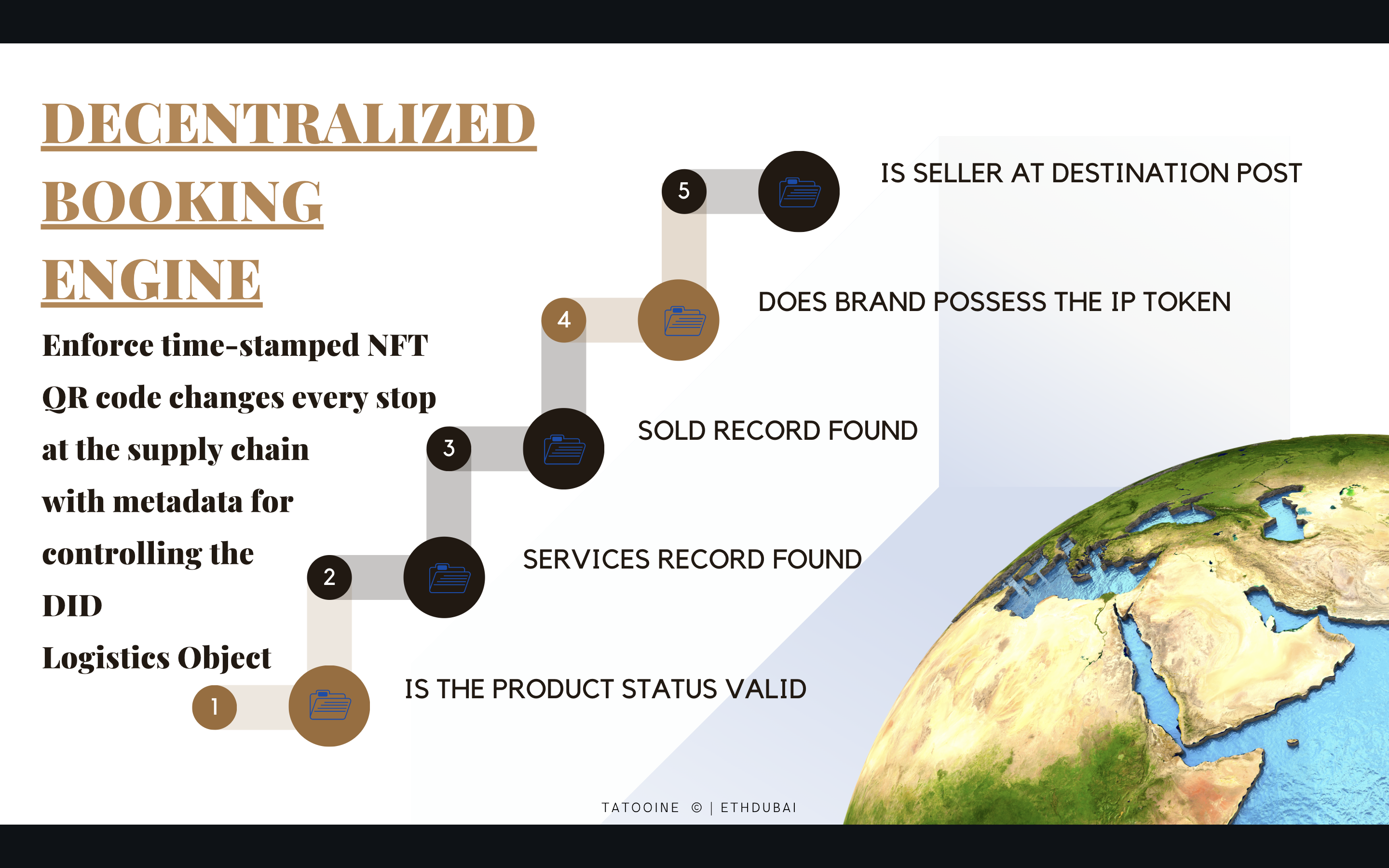 DECENTRALIZED BOOKING ENGINE

Enforce time-stamped NFT QR code changes every stop at the supply chain with metadata for controlling the DID Logistics Object

5

IS SELLER AT DESTINATION POST

4

DOES BRAND POSSESS THE IP TOKEN

3

SOLD RECORD FOUND

2

SERVICES RECORD FOUND

1

IS THE PRODUCT STATUS VALID

TATOOINE © | ETHDUBAI